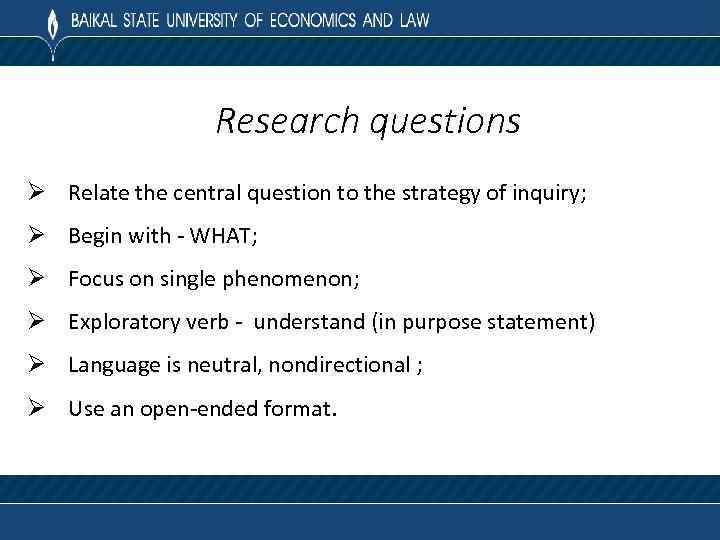 BAIKAL STATE UNIVERSITY OF ECONOMICS AND LAW

Research questions

➢ Relate the central question to the strategy of inquiry;
➢ Begin with - WHAT;
➢ Focus on single phenomenon;
➢ Exploratory verb - understand (in purpose statement)
➢ Language is neutral, nondirectional ;
➢ Use an open-ended format.